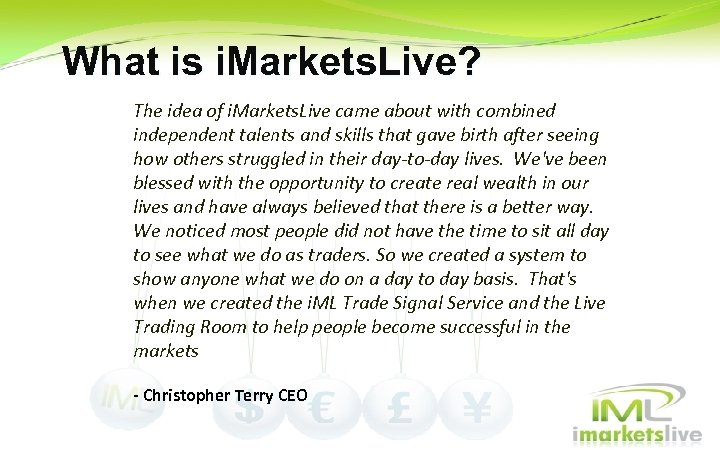 What is iMarketsLive?

The idea of iMarketsLive came about with combined independent talents and skills that gave birth after seeing how others struggled in their day-to-day lives. We've been blessed with the opportunity to create real wealth in our lives and have always believed that there is a better way. We noticed most people did not have the time to sit all day to see what we do as traders. So we created a system to show anyone what we do on a day to day basis. That's when we created the iML Trade Signal Service and the Live Trading Room to help people become successful in the markets

- Christopher Terry CEO

IML
$ € £ ¥

IML
imarketslive